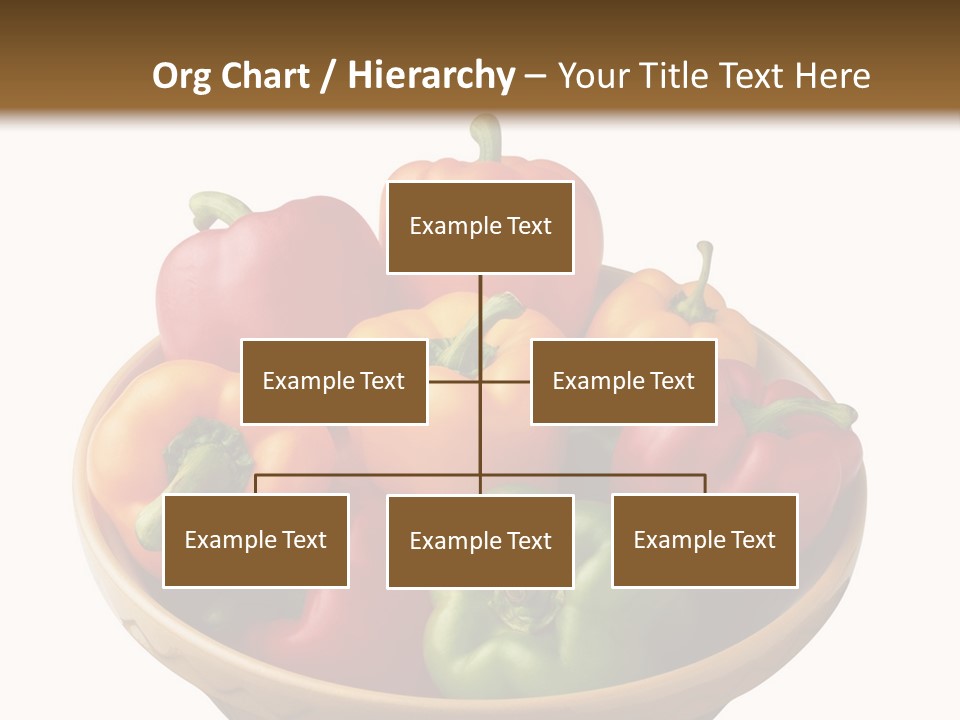 Org Chart / Hierarchy – Your Title Text Here

Example Text

Example Text

Example Text

Example Text

Example Text

Example Text